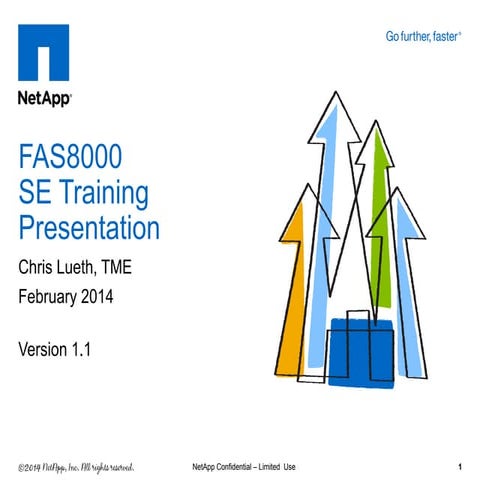 NetApp®

Go further, faster®

FAS8000
SE Training
Presentation

Chris Lueth, TME

February 2014

Version 1.1

©2014 NetApp, Inc. All rights reserved.

NetApp Confidential – Limited Use

1